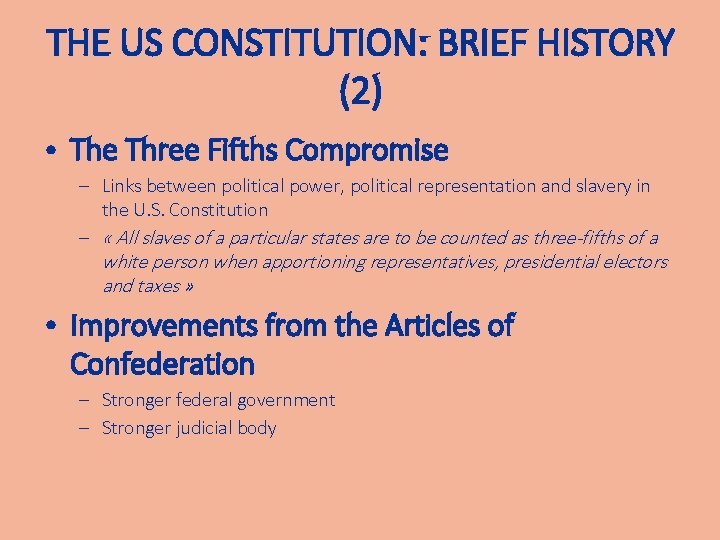 THE US CONSTITUTION: BRIEF HISTORY (2)

• The Three Fifths Compromise
– Links between political power, political representation and slavery in the U.S. Constitution
– « All slaves of a particular states are to be counted as three-fifths of a white person when apportioning representatives, presidential electors and taxes »

• Improvements from the Articles of Confederation
– Stronger federal government
– Stronger judicial body